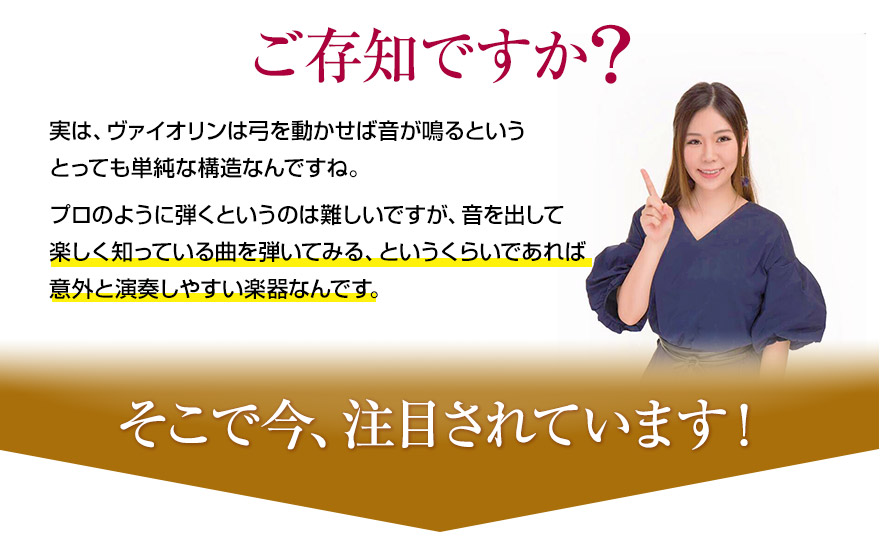 ご存知ですか？

実は、ヴァイオリンは弓を動かせば音が鳴るというとっても単純な構造なんですね。

プロのように弾くというのは難しいですが、音を出して楽しく知っている曲を弾いてみる、というくらいであれば意外と演奏しやすい楽器なんです。

そこで今、注目されています！